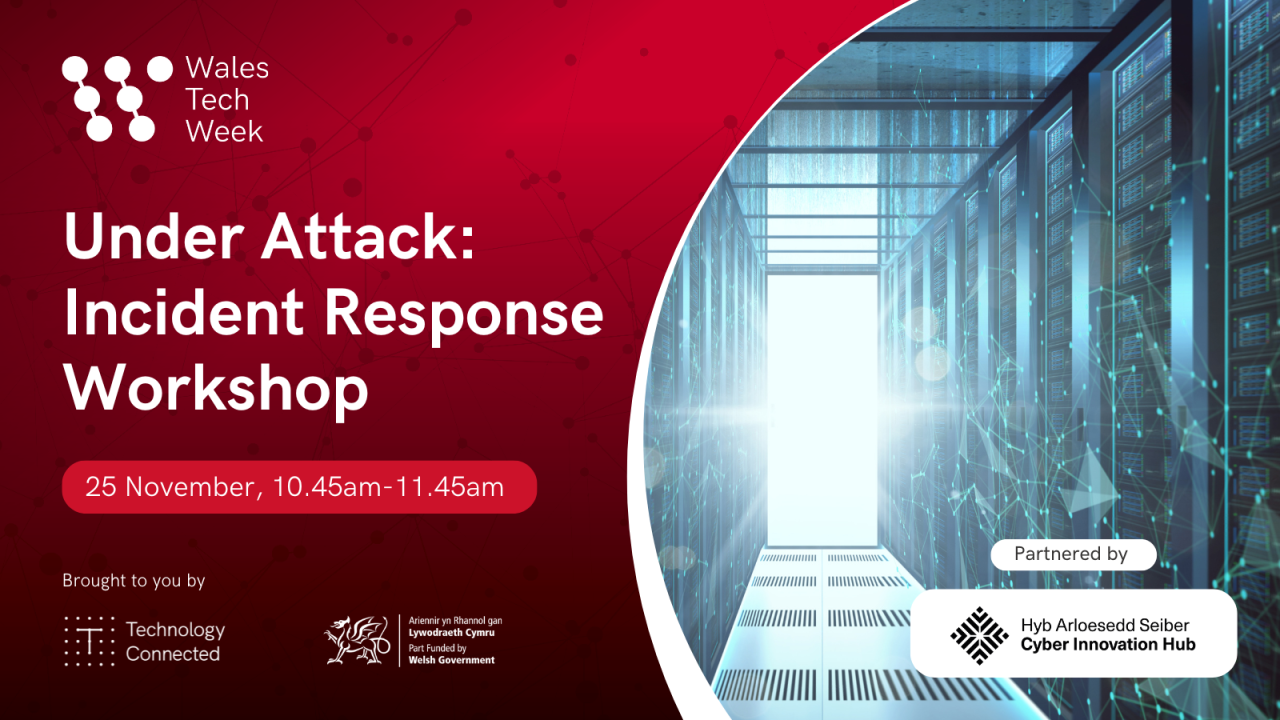 Wales Tech Week

Under Attack: Incident Response Workshop

25 November, 10.45am-11.45am

Brought to you by

Technology Connected

Ariennir yn Rhannol gan
Lywodraeth Cymru
Part Funded by
Welsh Government

Partnered by

Hyb Arloesedd Seiber
Cyber Innovation Hub